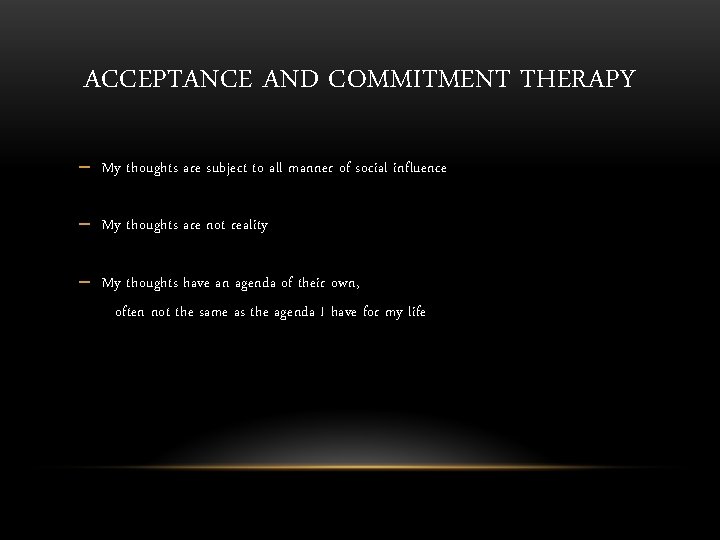 ACCEPTANCE AND COMMITMENT THERAPY

– My thoughts are subject to all manner of social influence

– My thoughts are not reality

– My thoughts have an agenda of their own,
often not the same as the agenda I have for my life